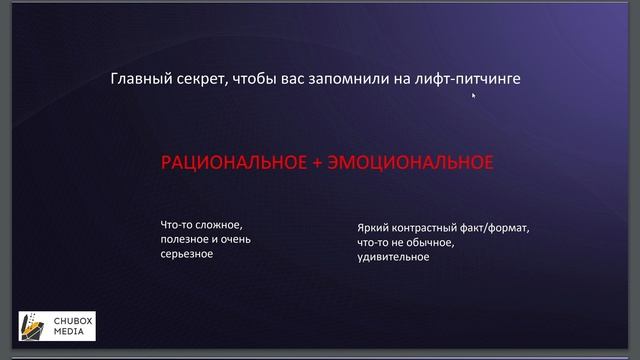 Главный секрет, чтобы вас запомнили на лифт-питчинге

РАЦИОНАЛЬНОЕ + ЭМОЦИОНАЛЬНОЕ

Что-то сложное, полезное и очень серьезное

Яркий контрастный факт/формат, что-то не обычное, удивительное

CHUBOX MEDIA